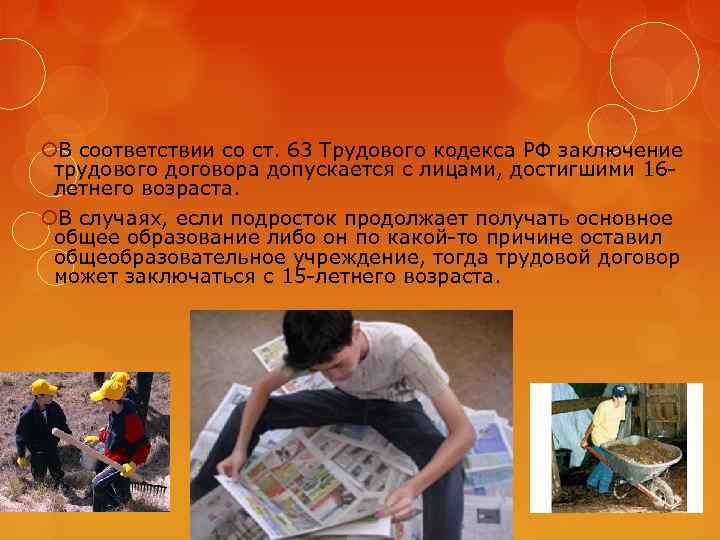 В соответствии со ст. 63 Трудового кодекса РФ заключение трудового договора допускается с лицами, достигшими 16-летнего возраста.

В случаях, если подросток продолжает получать основное общее образование либо он по какой-то причине оставил общеобразовательное учреждение, тогда трудовой договор может заключаться с 15-летнего возраста.